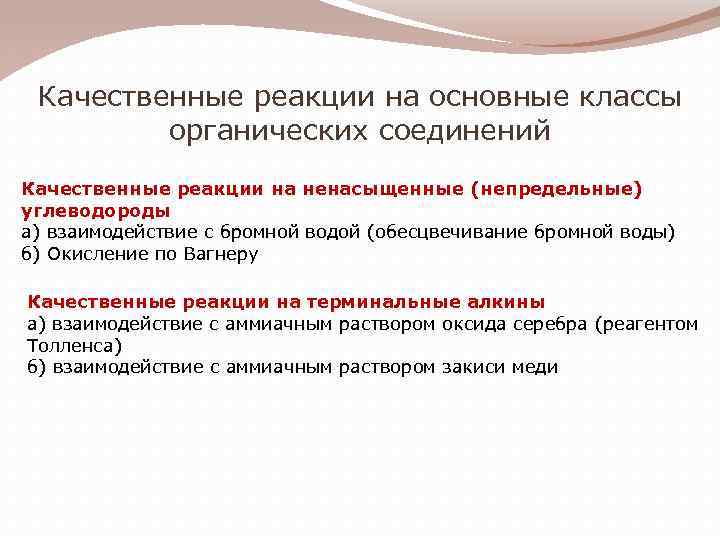 Качественные реакции на основные классы органических соединений

Качественные реакции на ненасыщенные (непредельные) углеводороды
а) взаимодействие с бромной водой (обесцвечивание бромной воды)
б) Окисление по Вагнеру

Качественные реакции на терминальные алкины
а) взаимодействие с аммиачным раствором оксида серебра (реагентом Толленса)
б) взаимодействие с аммиачным раствором закиси меди